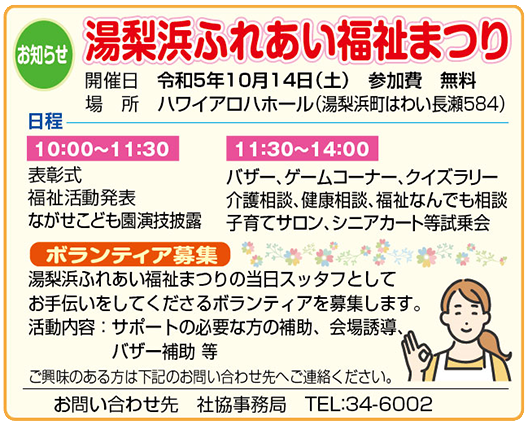 お知らせ

湯梨浜ふれあい福祉まつり

開催日　令和5年10月14日(土)　参加費　無料
場　所　ハワイアロハホール(湯梨浜町はわい長瀬584)

日程

10:00~11:30
表彰式
福祉活動発表
ながせこども園演技披露

11:30~14:00
バザー、ゲームコーナー、クイズラリー
介護相談、健康相談、福祉なんでも相談
子育てサロン、シニアカート等試乗会

ボランティア募集

湯梨浜ふれあい福祉まつりの当日スッタフとしてお手伝いをしてくださるボランティアを募集します。
活動内容：サポートの必要な方の補助、会場誘導、バザー補助 等

ご興味のある方は下記のお問い合わせ先へご連絡ください。

お問い合わせ先　社協事務局　TEL:34-6002